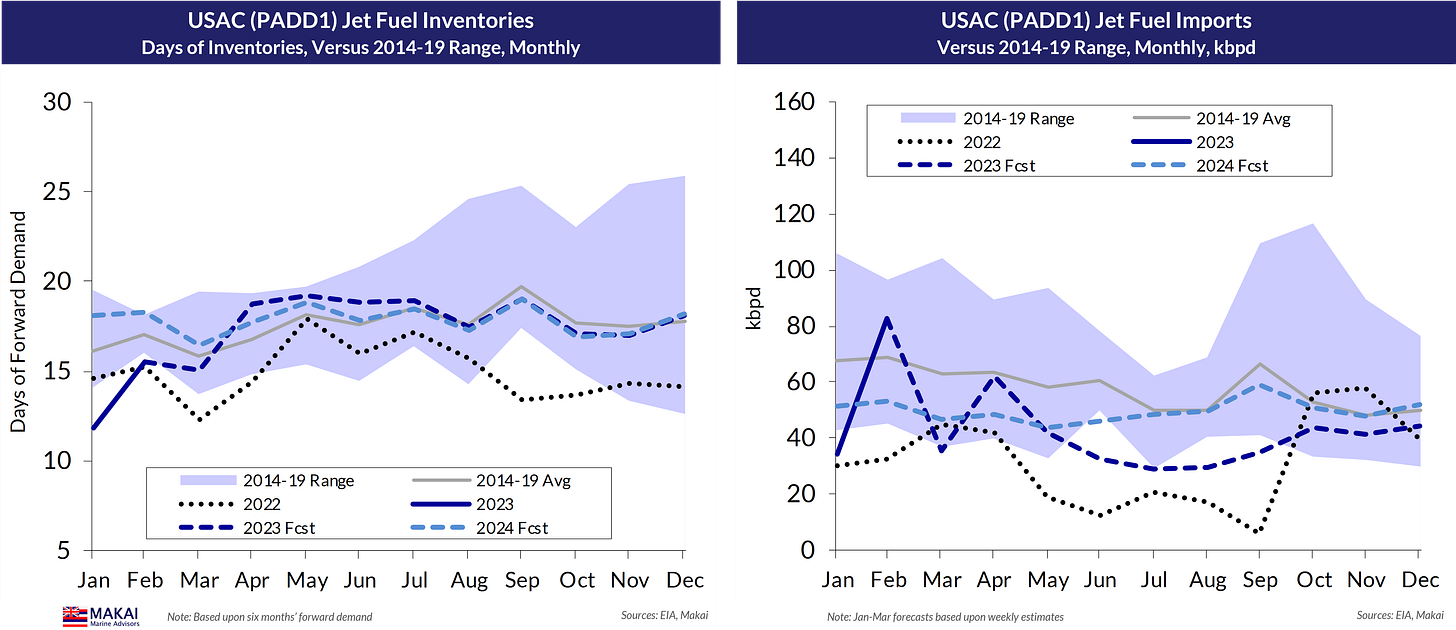 USAC (PADD1) Jet Fuel Inventories
Days of Inventories, Versus 2014-19 Range, Monthly

30
25
20
15
10
5

Days of Forward Demand

2014-19 Range
2014-19 Avg
2022
2023
2023 Fcst
2024 Fcst

Jan Feb Mar Apr May Jun Jul Aug Sep Oct Nov Dec

MAKAI
Marine Advisors

Note: Based upon six months' forward demand

Sources: EIA, Makai

USAC (PADD1) Jet Fuel Imports
Versus 2014-19 Range, Monthly, kbpd

160
140
120
100
80
60
40
20
0

kbpd

2014-19 Range
2014-19 Avg
2022
2023
2023 Fcst
2024 Fcst

Jan Feb Mar Apr May Jun Jul Aug Sep Oct Nov Dec

Note: Jan-Mar forecasts based upon weekly estimates

Sources: EIA, Makai